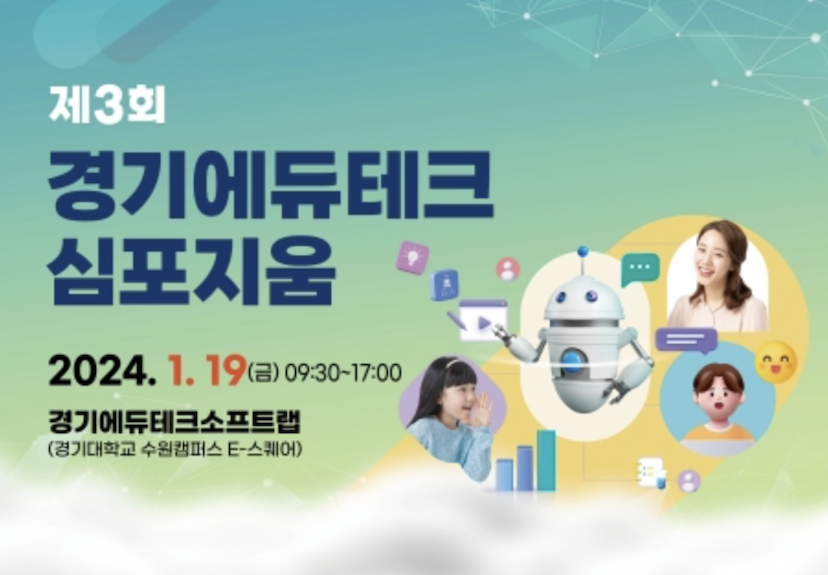 제3회
경기에듀테크
심포지움

2024. 1. 19(금) 09:30~17:00

경기에듀테크소프트랩
(경기대학교 수원캠퍼스 E-스퀘어)